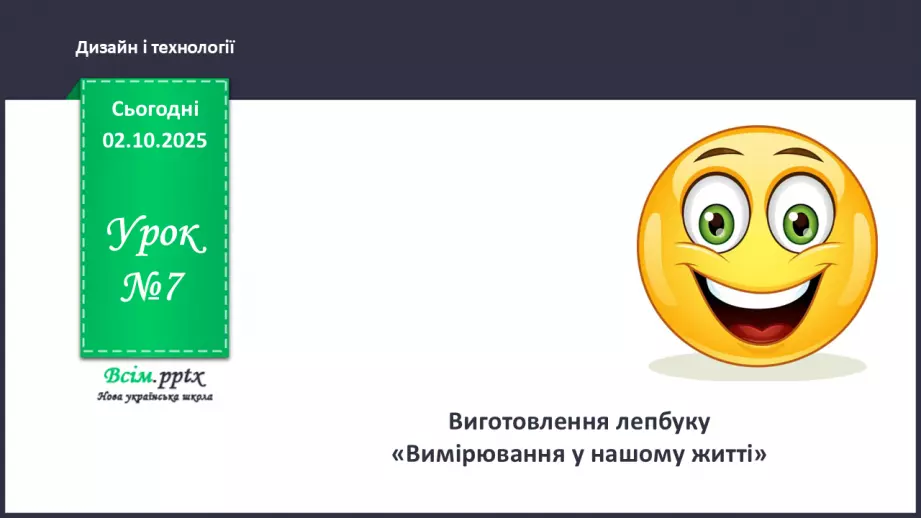 Дизайн і технології

Сьогодні
02.10.2025

Урок
№7

Всім.pptx
Нова українська школа

Виготовлення лепбуку
«Вимірювання у нашому житті»